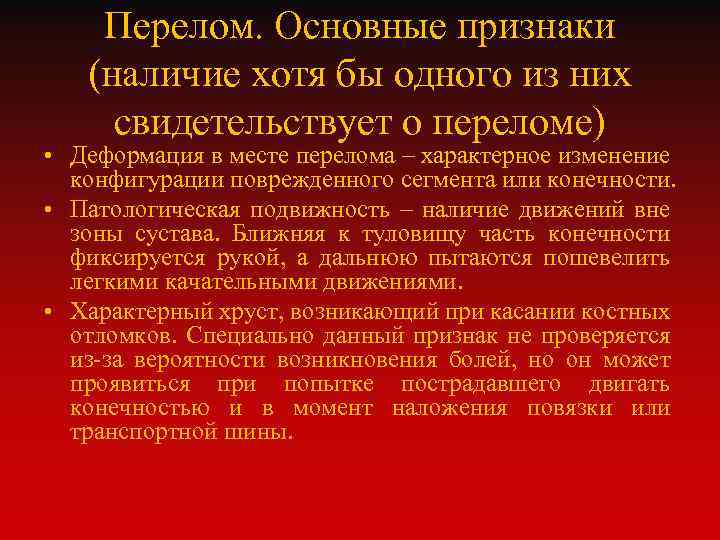 Перелом. Основные признаки (наличие хотя бы одного из них свидетельствует о переломе)

• Деформация в месте перелома – характерное изменение конфигурации поврежденного сегмента или конечности.

• Патологическая подвижность – наличие движений вне зоны сустава. Ближняя к туловищу часть конечности фиксируется рукой, а дальнюю пытаются пошевелить легкими качательными движениями.

• Характерный хруст, возникающий при касании костных отломков. Специально данный признак не проверяется из-за вероятности возникновения болей, но он может проявиться при попытке пострадавшего двигать конечностью и в момент наложения повязки или транспортной шины.